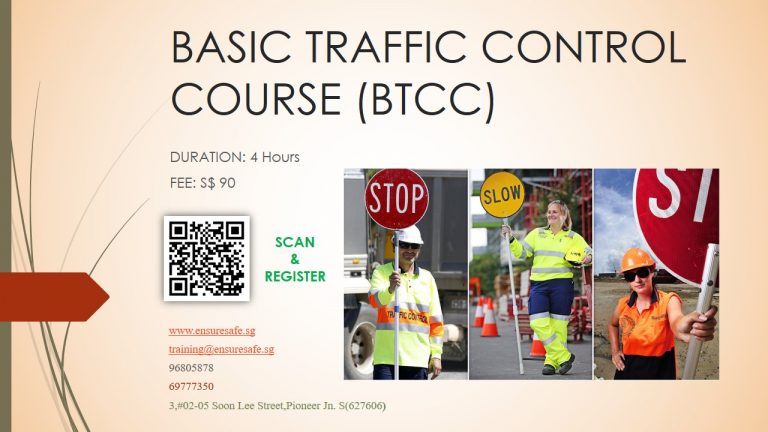 BASIC TRAFFIC CONTROL COURSE (BTCC)

DURATION: 4 Hours

FEE: S$ 90

SCAN & REGISTER

STOP

TRAFFIC CONTROL

SLOW

ST

www.ensuresafe.sg

training@ensuresafe.sg

96805878

69777350

3,#02-05 Soon Lee Street,Pioneer Jn. S(627606)